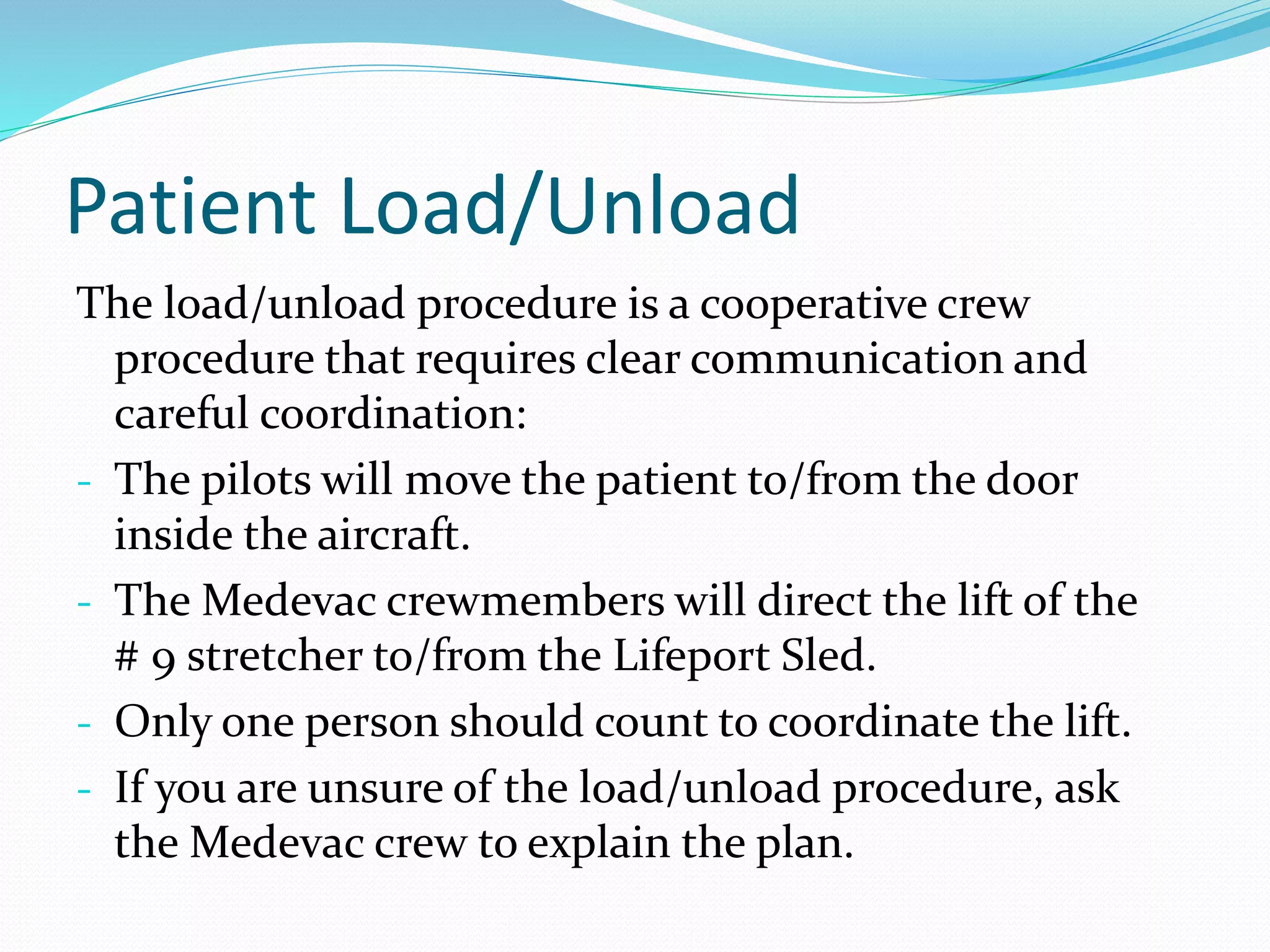 Patient Load/Unload

The load/unload procedure is a cooperative crew procedure that requires clear communication and careful coordination:

- The pilots will move the patient to/from the door inside the aircraft.
- The Medevac crewmembers will direct the lift of the # 9 stretcher to/from the Lifeport Sled.
- Only one person should count to coordinate the lift.
- If you are unsure of the load/unload procedure, ask the Medevac crew to explain the plan.